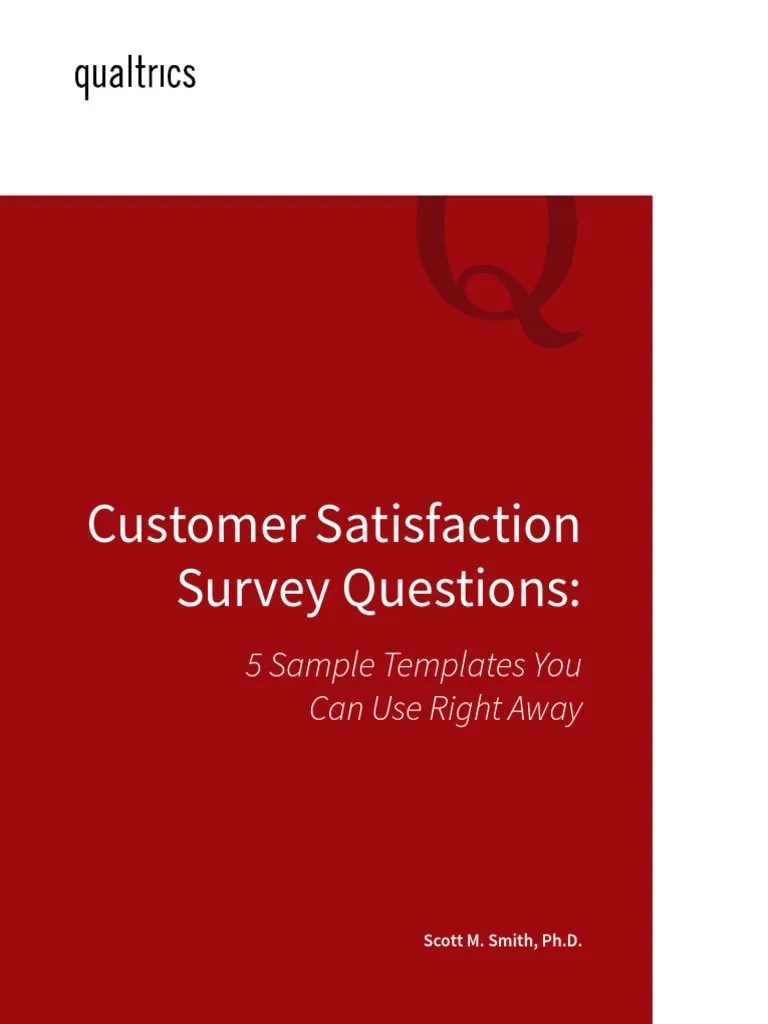 qualtrics

Q

Customer Satisfaction Survey Questions:

5 Sample Templates You Can Use Right Away

Scott M. Smith, Ph.D.